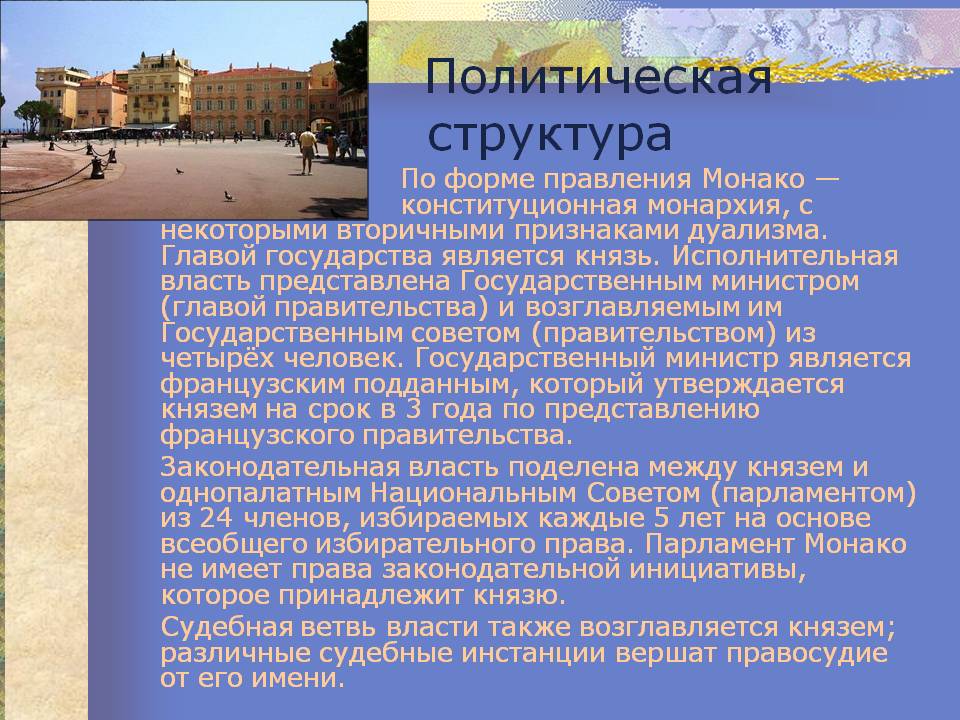 Политическая структура

По форме правления Монако — конституционная монархия, с некоторыми вторичными признаками дуализма. Главой государства является князь. Исполнительная власть представлена Государственным министром (главой правительства) и возглавляемым им Государственным советом (правительством) из четырёх человек. Государственный министр является французским подданным, который утверждается князем на срок в 3 года по представлению французского правительства.

Законодательная власть поделена между князем и однопалатным Национальным Советом (парламентом) из 24 членов, избираемых каждые 5 лет на основе всеобщего избирательного права. Парламент Монако не имеет права законодательной инициативы, которое принадлежит князю.

Судебная ветвь власти также возглавляется князем; различные судебные инстанции вершат правосудие от его имени.